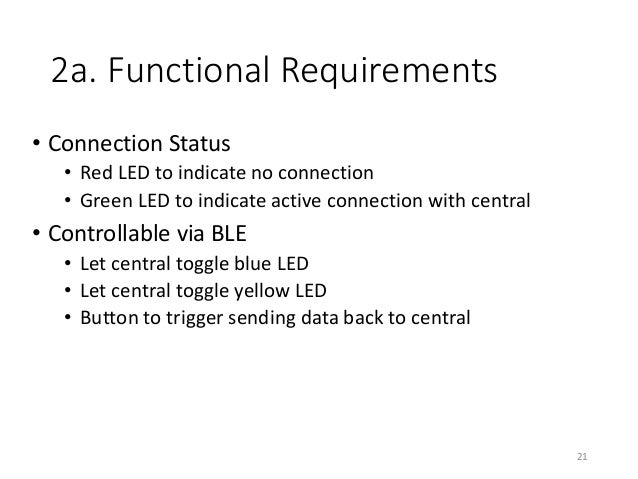 2a. Functional Requirements

• Connection Status
  • Red LED to indicate no connection
  • Green LED to indicate active connection with central
• Controllable via BLE
  • Let central toggle blue LED
  • Let central toggle yellow LED
  • Button to trigger sending data back to central

21